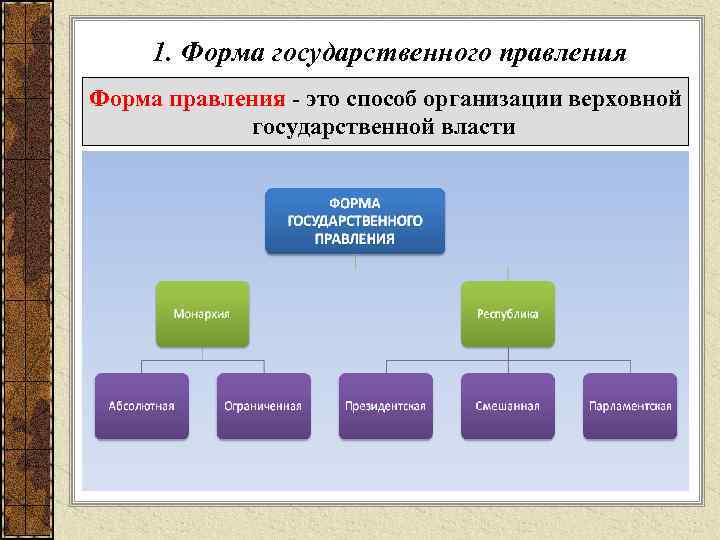 1. Форма государственного правления

Форма правления - это способ организации верховной государственной власти

ФОРМА ГОСУДАРСТВЕННОГО ПРАВЛЕНИЯ

Монархия

Республика

Абсолютная

Ограниченная

Президентская

Смешанная

Парламентская